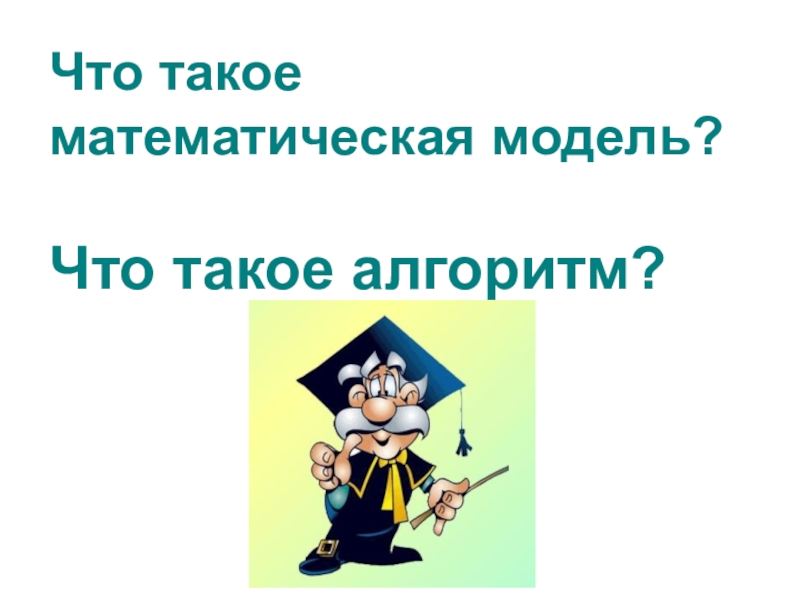 Что такое математическая модель?

Что такое алгоритм?